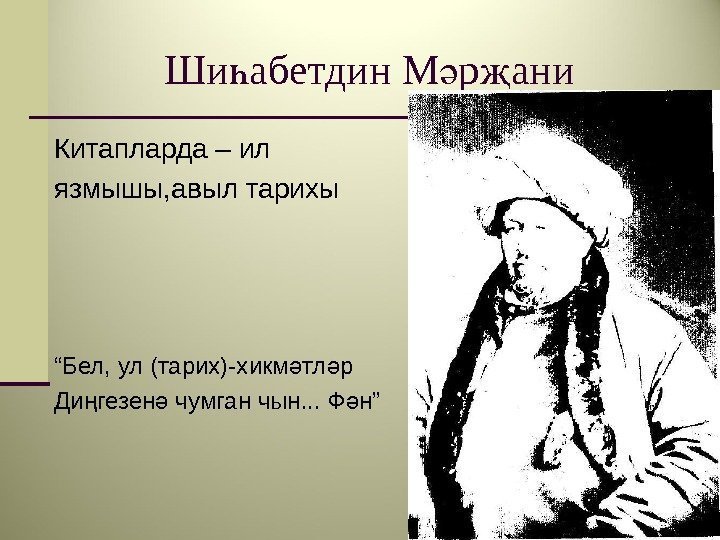 Шиһабетдин Мәрҗани

Китапларда – ил язмышы,авыл тарихы

“Бел, ул (тарих)-хикмәтләр Диңгезенә чумган чын... Фән”